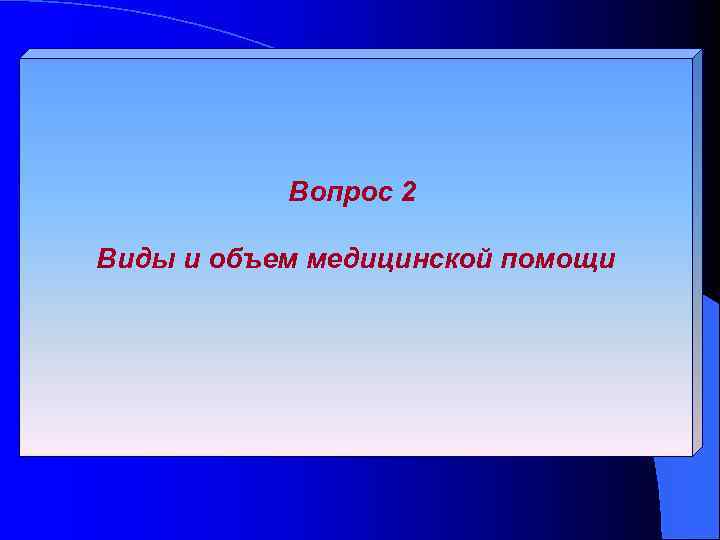 Вопрос 2

Виды и объем медицинской помощи